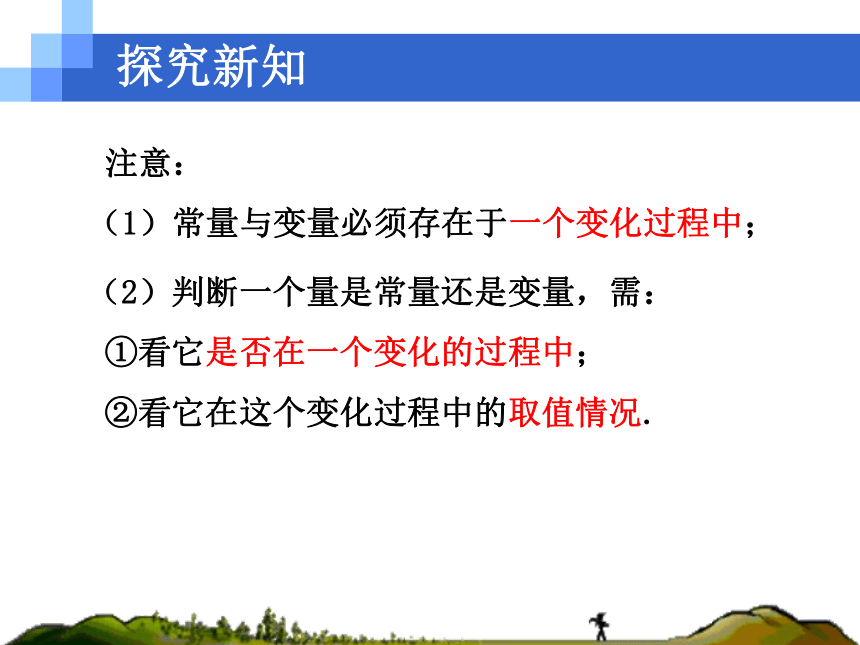 探究新知

注意：

（1）常量与变量必须存在于一个变化过程中；

（2）判断一个量是常量还是变量，需：

①看它是否在一个变化的过程中；

②看它在这个变化过程中的取值情况.